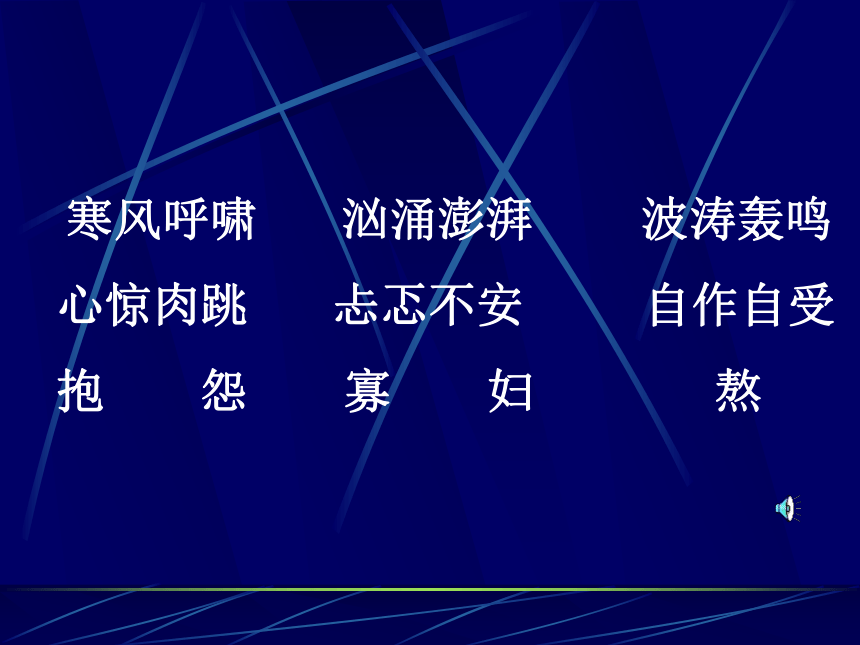 寒风呼啸　汹涌澎湃　波涛轰鸣

心惊肉跳　忐忑不安　自作自受

抱　怨　寡　妇　熬